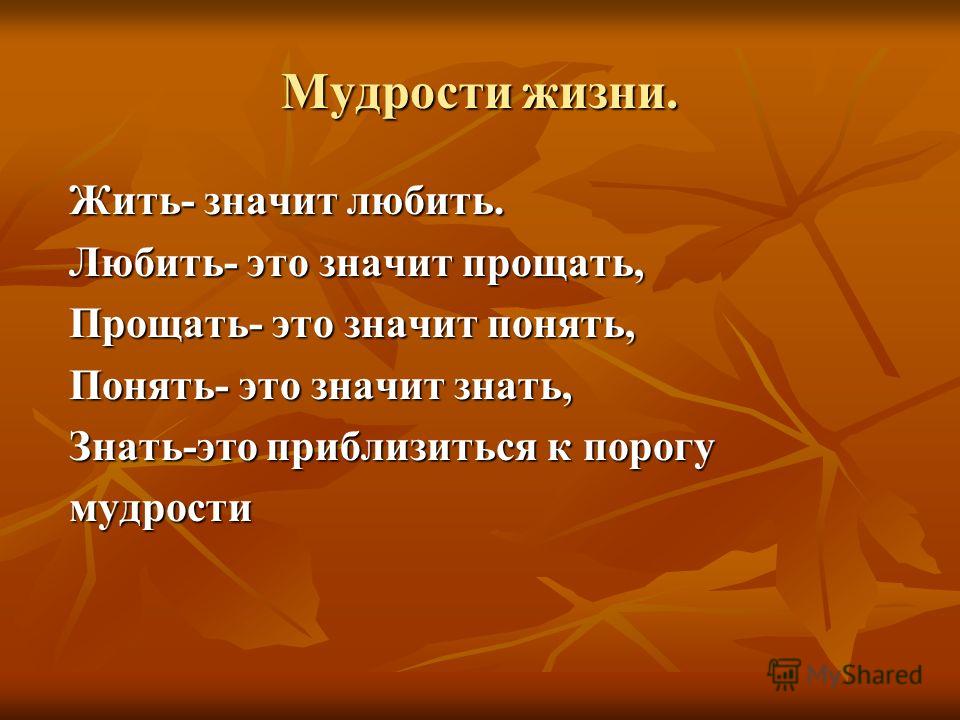 Мудрости жизни.

Жить- значит любить.
Любить- это значит прощать,
Прощать- это значит понять,
Понять- это значит знать,
Знать-это приблизиться к порогу мудрости

MyShared